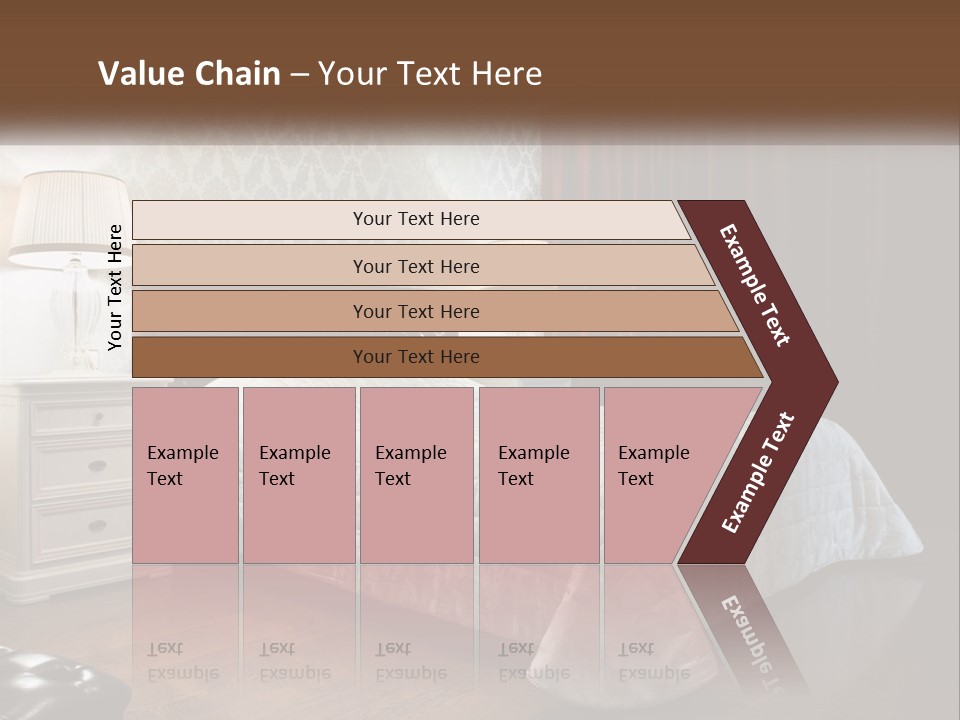 Value Chain – Your Text Here

Your Text Here

Your Text Here

Your Text Here

Your Text Here

Your Text Here

Example Text

Example Text

Example Text

Example Text

Example Text

Example Text

Example Text